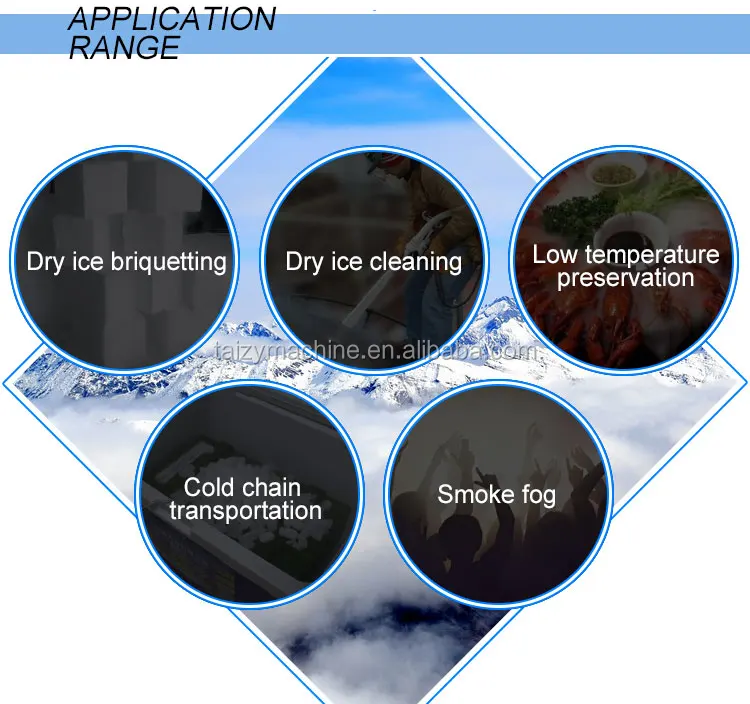 APPLICATION RANGE

Dry ice briquetting

Dry ice cleaning

Low temperature preservation

taizymachine.en.alibaba.com

Cold chain transportation

Smoke fog